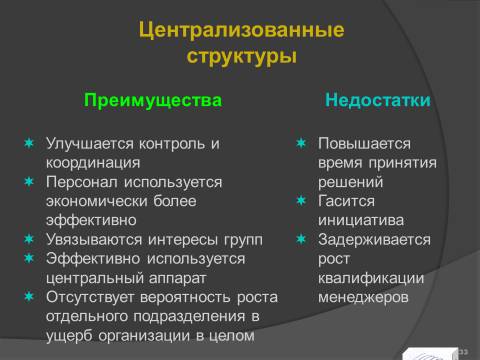 Централизованные структуры

Преимущества

✶ Улучшается контроль и координация
✶ Персонал используется экономически более эффективно
✶ Увязываются интересы групп
✶ Эффективно используется центральный аппарат
✶ Отсутствует вероятность роста отдельного подразделения в ущерб организации в целом

Недостатки

✶ Повышается время принятия решений
✶ Гасится инициатива
✶ Задерживается рост квалификации менеджеров

33